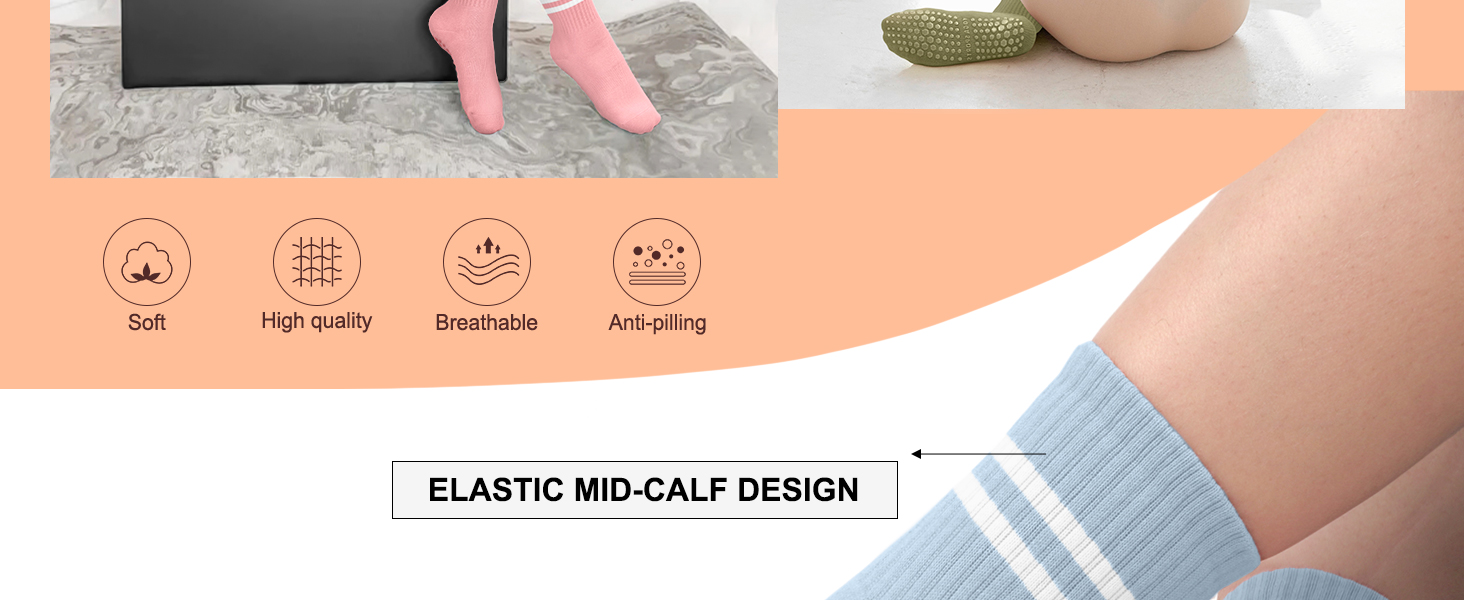 Soft

High quality

Breathable

Anti-pilling

ELASTIC MID-CALF DESIGN